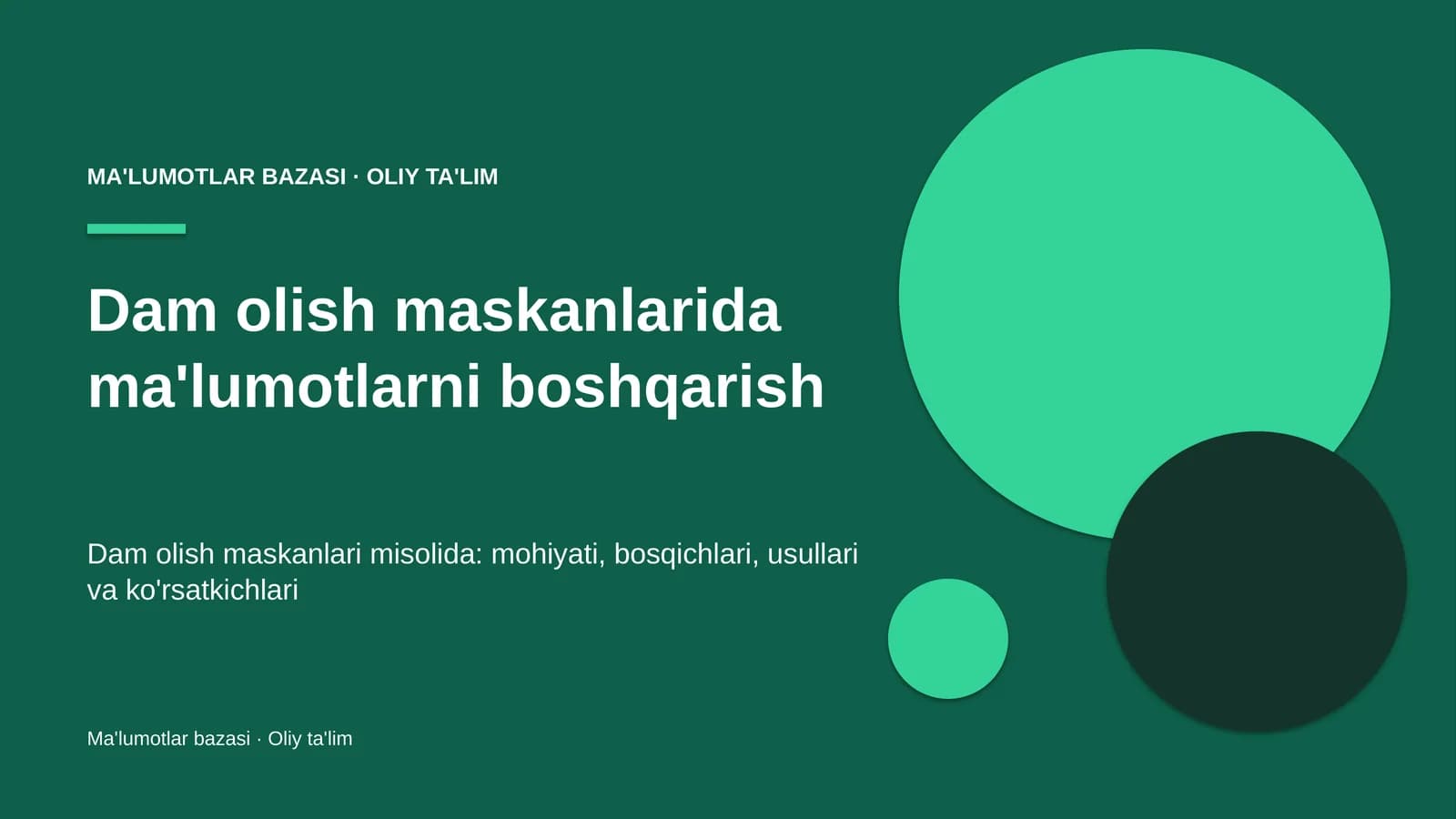 MA'LUMOTLAR BAZASI · OLIY TA'LIM

Dam olish maskanlarida ma'lumotlarni boshqarish

Dam olish maskanlari misolida: mohiyati, bosqichlari, usullari va ko'rsatkichlari

Ma'lumotlar bazasi · Oliy ta'lim